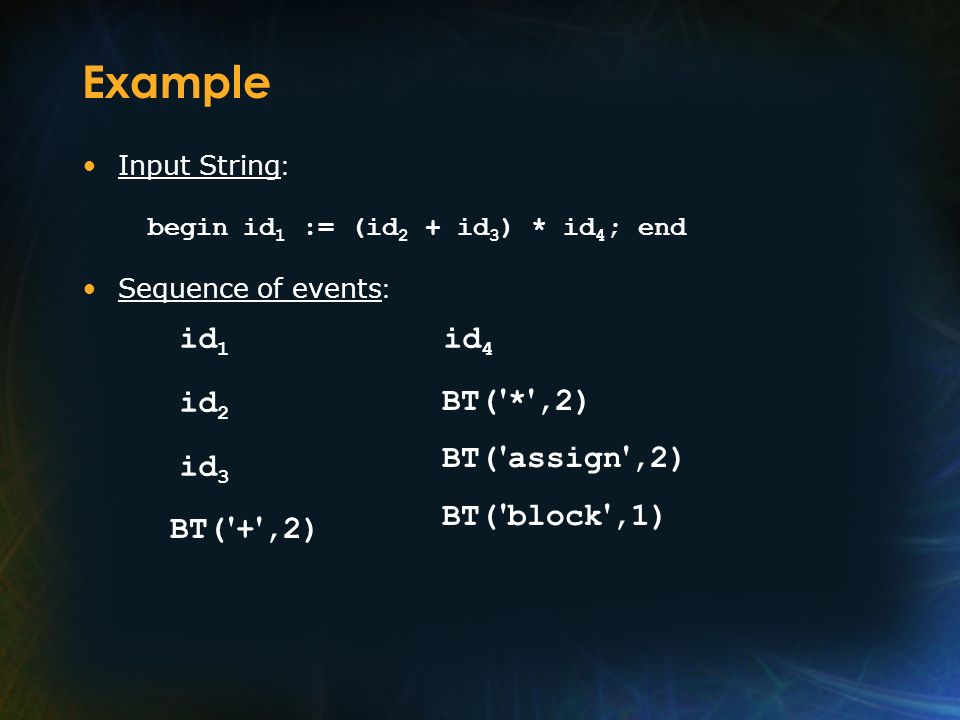 Example

• Input String:

begin $id_1$ := ($id_2$ + $id_3$) * $id_4$; end

• Sequence of events:

$id_1$

$id_2$

$id_3$

BT('+',2)

$id_4$

BT('*',2)

BT('assign',2)

BT('block',1)